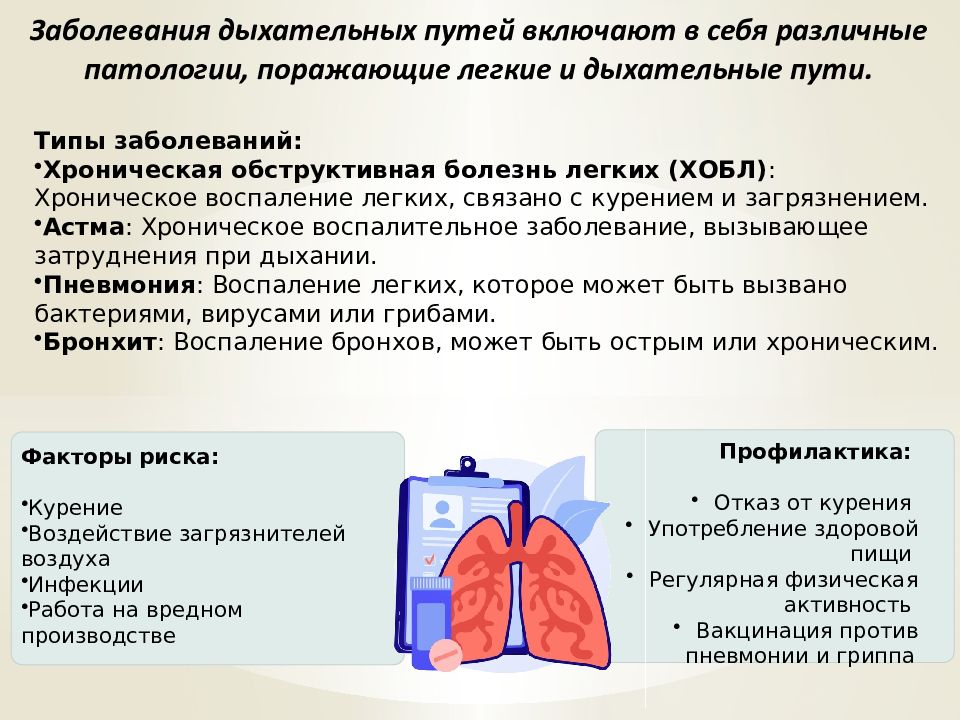 Заболевания дыхательных путей включают в себя различные патологии, поражающие легкие и дыхательные пути.

Типы заболеваний:
•Хроническая обструктивная болезнь легких (ХОБЛ): Хроническое воспаление легких, связано с курением и загрязнением.
•Астма: Хроническое воспалительное заболевание, вызывающее затруднения при дыхании.
•Пневмония: Воспаление легких, которое может быть вызвано бактериями, вирусами или грибами.
•Бронхит: Воспаление бронхов, может быть острым или хроническим.

Факторы риска:

•Курение
•Воздействие загрязнителей воздуха
•Инфекции
•Работа на вредном производстве

Профилактика:

• Отказ от курения
• Употребление здоровой пищи
• Регулярная физическая активность
• Вакцинация против пневмонии и гриппа